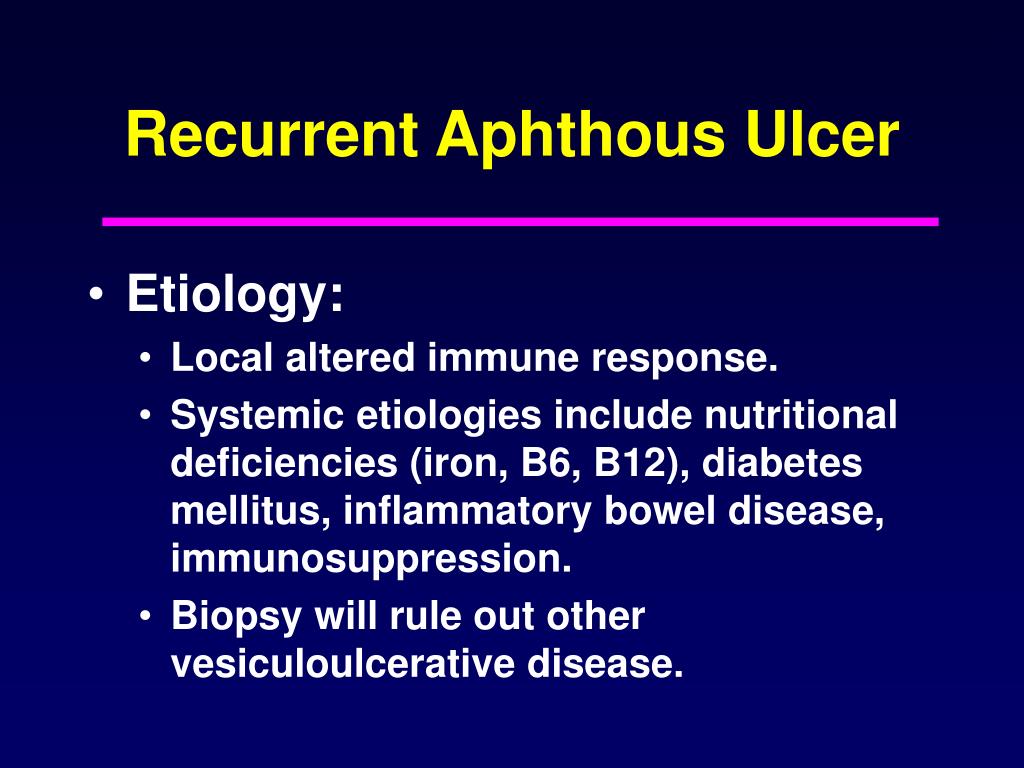 Recurrent Aphthous Ulcer

• Etiology:
  • Local altered immune response.
  • Systemic etiologies include nutritional deficiencies (iron, B6, B12), diabetes mellitus, inflammatory bowel disease, immunosuppression.
  • Biopsy will rule out other vesiculoulcerative disease.